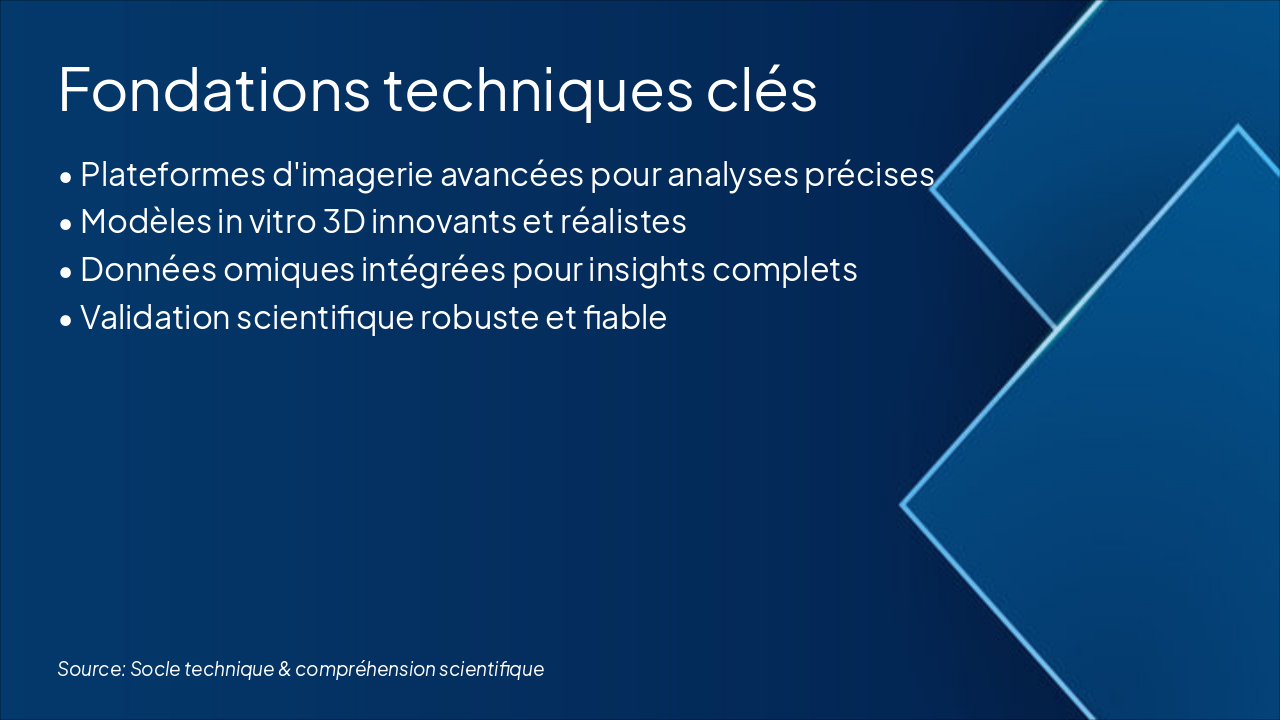 Fondations techniques clés

• Plateformes d'imagerie avancées pour analyses précises
• Modèles in vitro 3D innovants et réalistes
• Données omiques intégrées pour insights complets
• Validation scientifique robuste et fiable

Source: Socle technique & compréhension scientifique